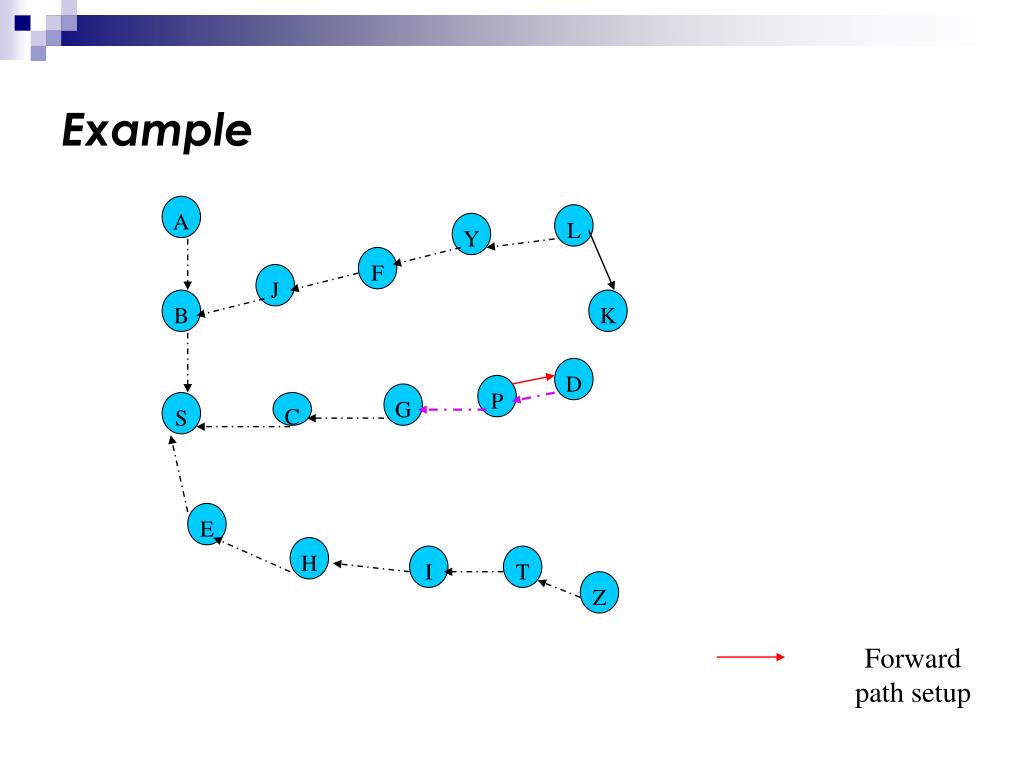 Example

A
Y
L
F
J
B
K
D
P
G
C
S
E
H
I
T
Z

Forward path setup